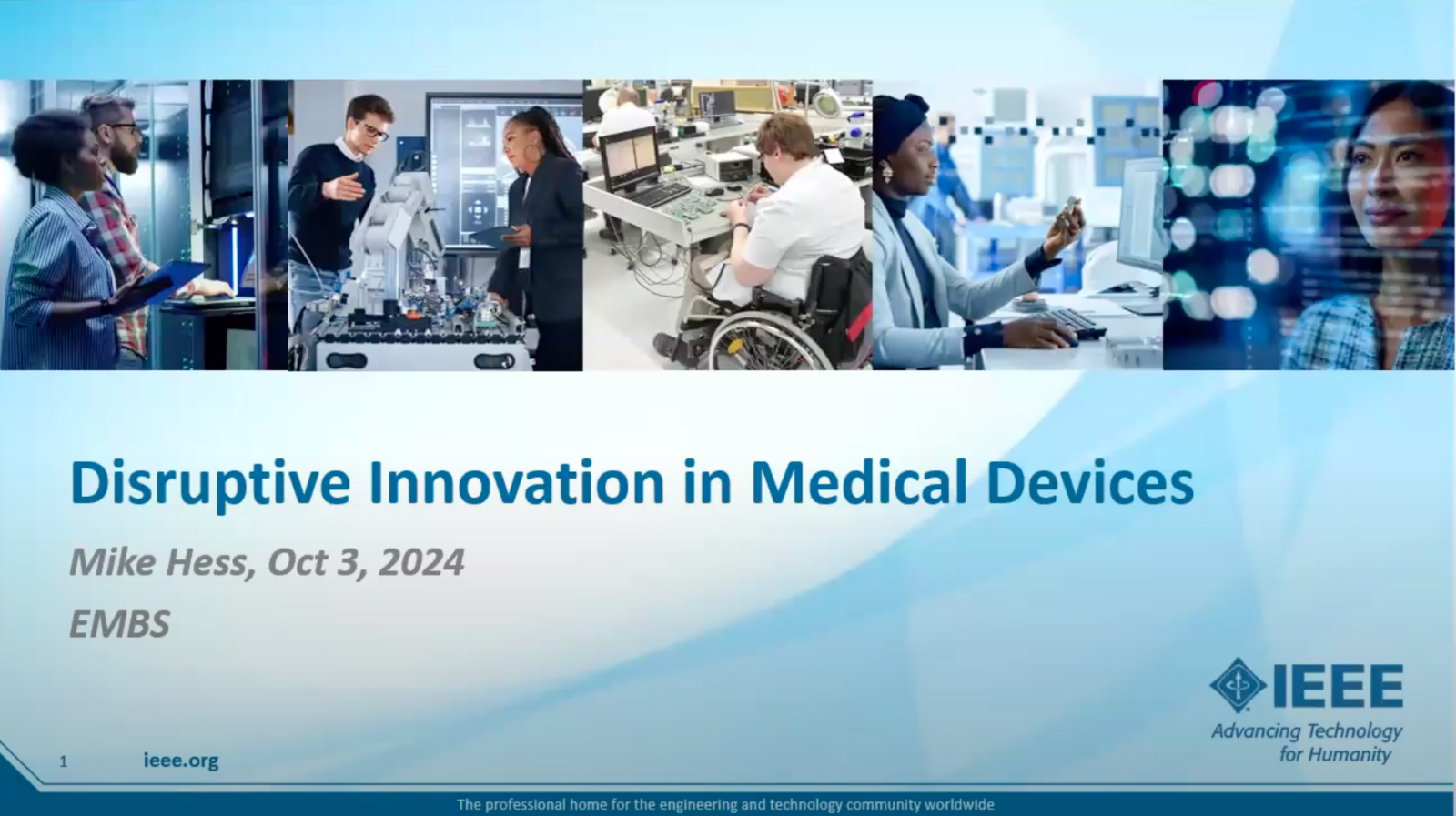 Disruptive Innovation in Medical Devices

Mike Hess, Oct 3, 2024

EMBS

IEEE
Advancing Technology for Humanity

1

ieee.org

The professional home for the engineering and technology community worldwide